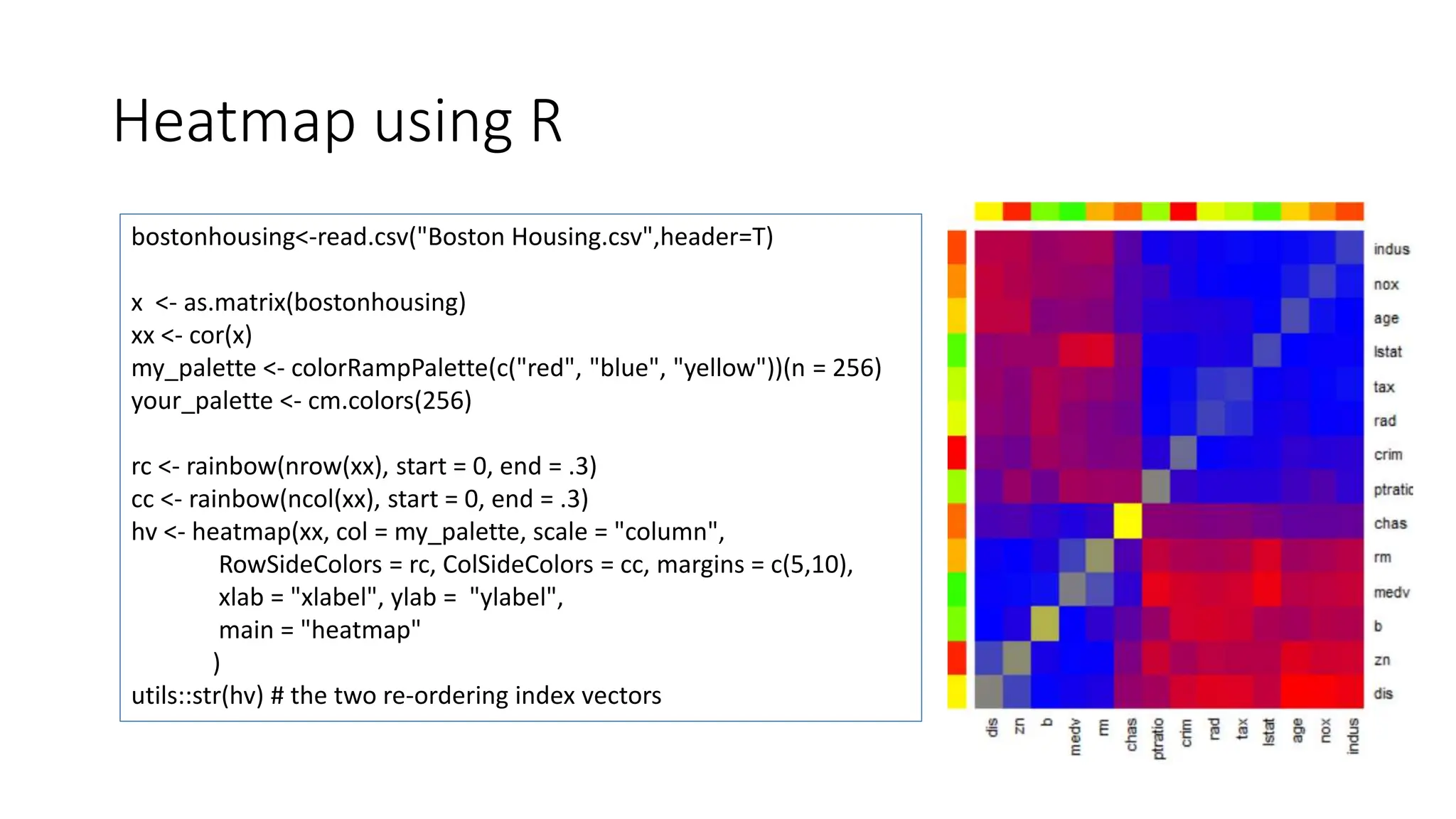 Heatmap using R

bostonhousing<-read.csv("Boston Housing.csv",header=T)

x <- as.matrix(bostonhousing)
xx <- cor(x)
my_palette <- colorRampPalette(c("red", "blue", "yellow"))(n = 256)
your_palette <- cm.colors(256)

rc <- rainbow(nrow(xx), start = 0, end = .3)
cc <- rainbow(ncol(xx), start = 0, end = .3)
hv <- heatmap(xx, col = my_palette, scale = "column",
RowSideColors = rc, ColSideColors = cc, margins = c(5,10),
xlab = "xlabel", ylab = "ylabel",
main = "heatmap"
)
utils::str(hv) # the two re-ordering index vectors

indus
nox
age
lstat
tax
rad
crim
ptratic
chas
rm
medv
b
zn
dis

dis
zn
b
medv
rm
chas
ptratio
crim
rad
tax
lstat
age
nox
indus